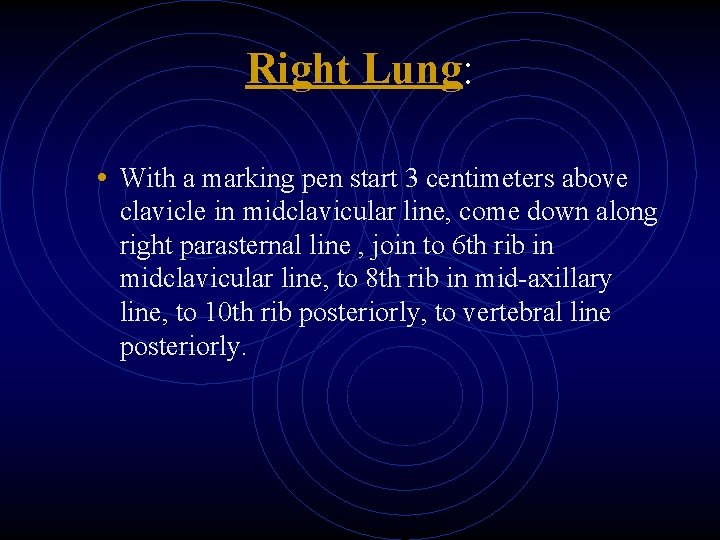 Right Lung:

• With a marking pen start 3 centimeters above clavicle in midclavicular line, come down along right parasternal line , join to 6th rib in midclavicular line, to 8th rib in mid-axillary line, to 10th rib posteriorly, to vertebral line posteriorly.